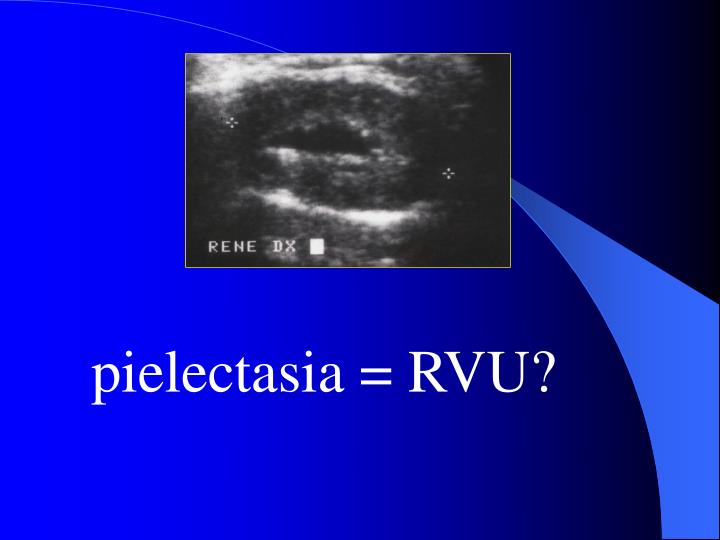 RENE DX

pielectasia = RVU?